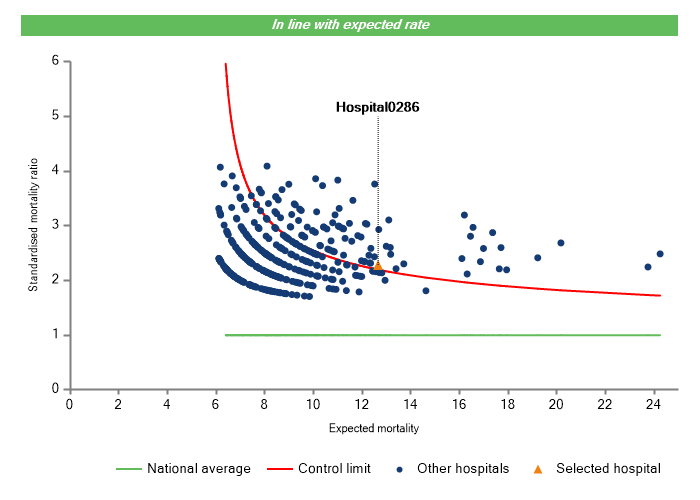 In line with expected rate

Hospital0286

Standardised mortality ratio

6
5
4
3
2
1
0

0 2 4 6 8 10 12 14 16 18 20 22 24

Expected mortality

National average Control limit Other hospitals Selected hospital